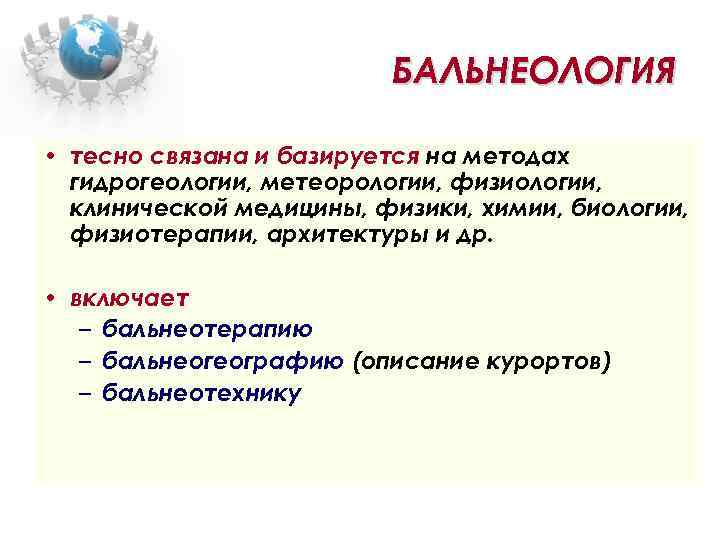 БАЛЬНЕОЛОГИЯ

• тесно связана и базируется на методах гидрогеологии, метеорологии, физиологии, клинической медицины, физики, химии, биологии, физиотерапии, архитектуры и др.

• включает
– бальнеотерапию
– бальнеогеографию (описание курортов)
– бальнеотехнику